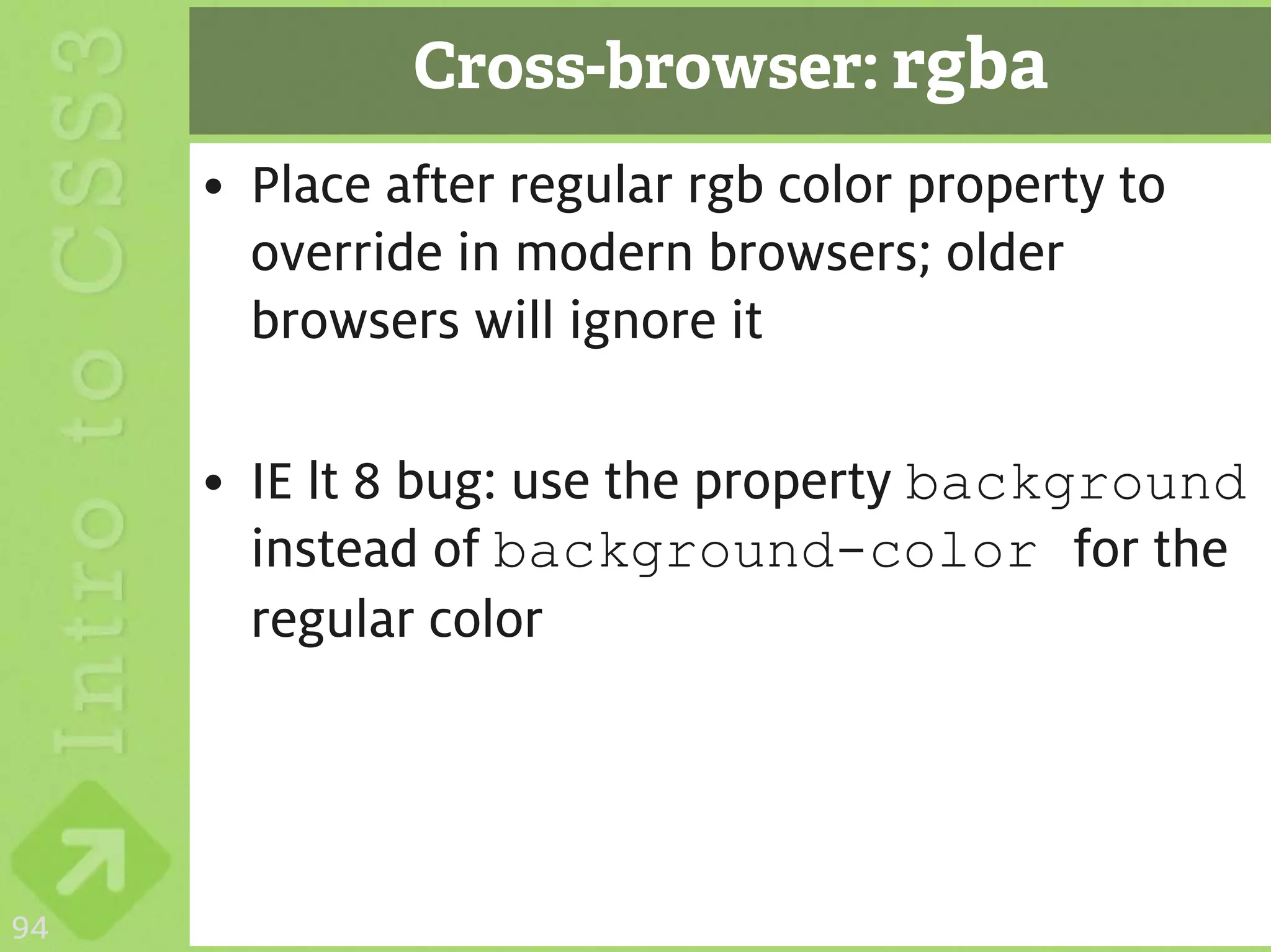 Intro to CSS3

Cross-browser: rgba

• Place after regular rgb color property to override in modern browsers; older browsers will ignore it

• IE lt 8 bug: use the property background instead of background-color for the regular color

94